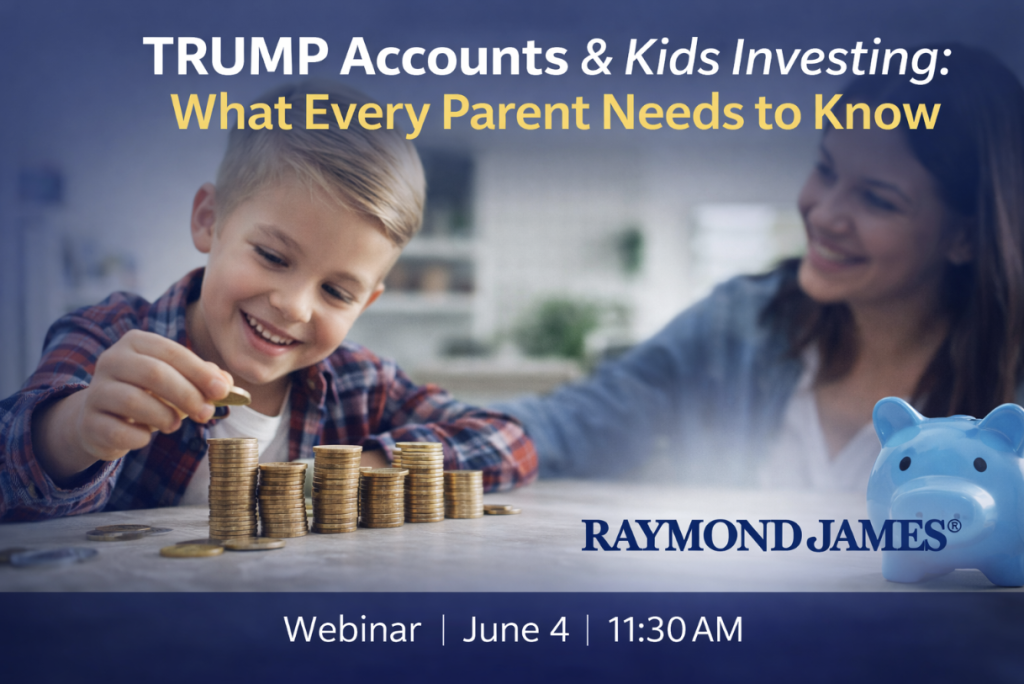 TRUMP Accounts & Kids Investing:
What Every Parent Needs to Know

RAYMOND JAMES®

Webinar | June 4 | 11:30 AM